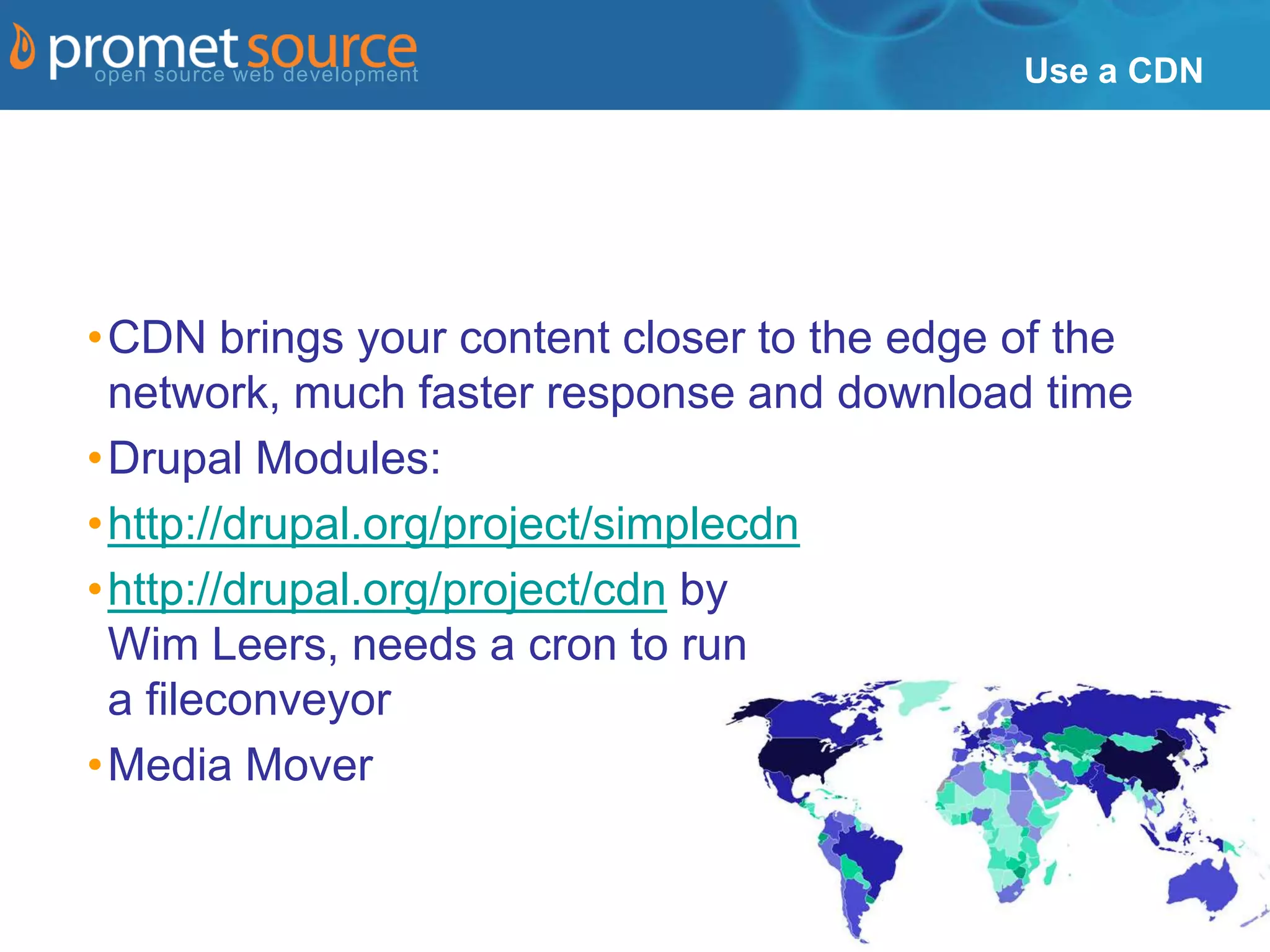 promet source
open source web development

Use a CDN

• CDN brings your content closer to the edge of the network, much faster response and download time
• Drupal Modules:
• http://drupal.org/project/simplecdn
• http://drupal.org/project/cdn by Wim Leers, needs a cron to run a fileconveyor
• Media Mover